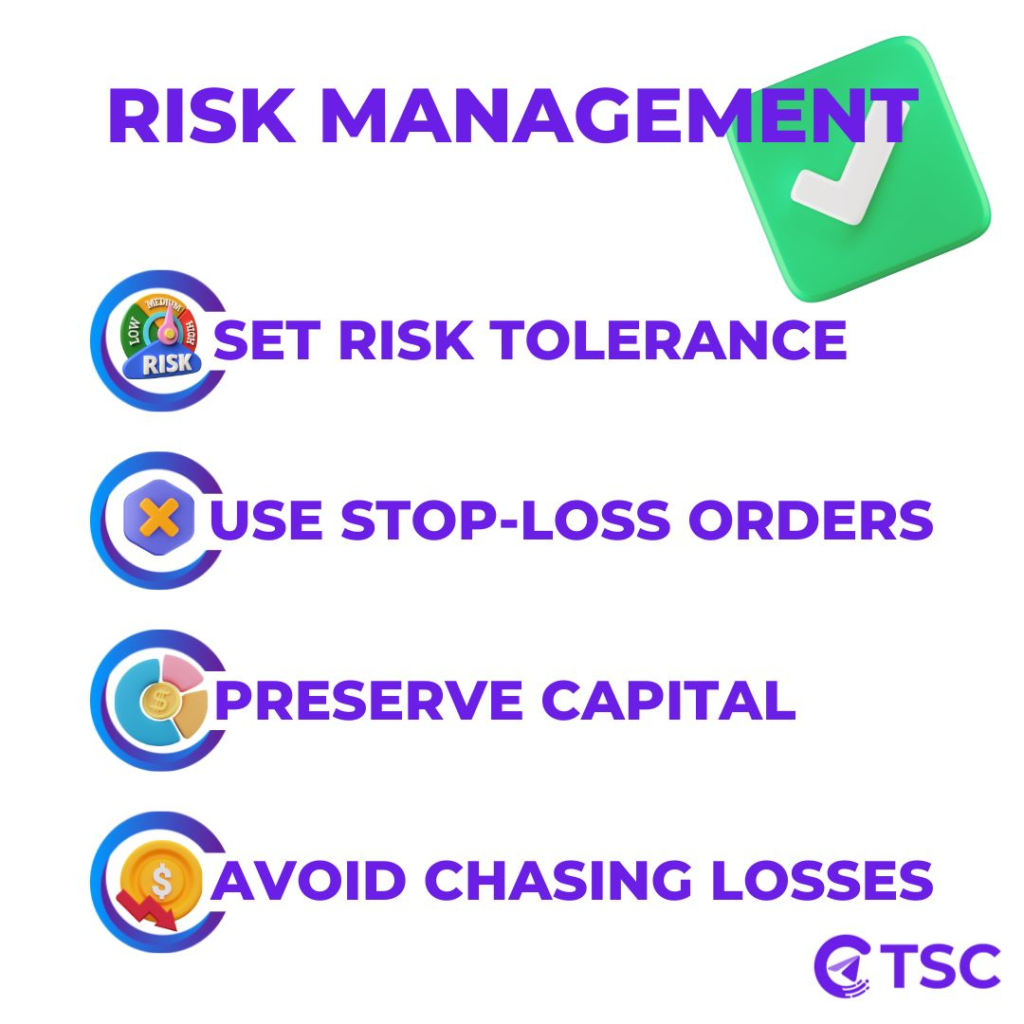 RISK MANAGEMENT

LOW MEDIUM HIGH RISK

SET RISK TOLERANCE

USE STOP-LOSS ORDERS

PRESERVE CAPITAL

AVOID CHASING LOSSES

TSC